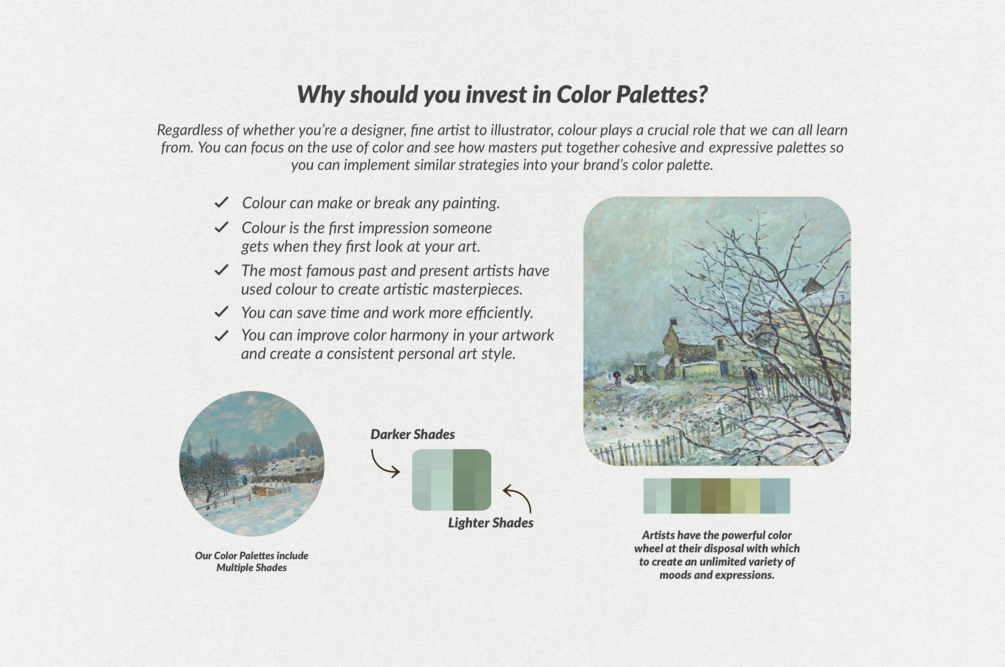 Why should you invest in Color Palettes?

Regardless of whether you're a designer, fine artist to illustrator, colour plays a crucial role that we can all learn from. You can focus on the use of color and see how masters put together cohesive and expressive palettes so you can implement similar strategies into your brand's color palette.

✓ Colour can make or break any painting.
✓ Colour is the first impression someone gets when they first look at your art.
✓ The most famous past and present artists have used colour to create artistic masterpieces.
✓ You can save time and work more efficiently.
✓ You can improve color harmony in your artwork and create a consistent personal art style.

Darker Shades

Lighter Shades

Our Color Palettes include Multiple Shades

Artists have the powerful color wheel at their disposal with which to create an unlimited variety of moods and expressions.